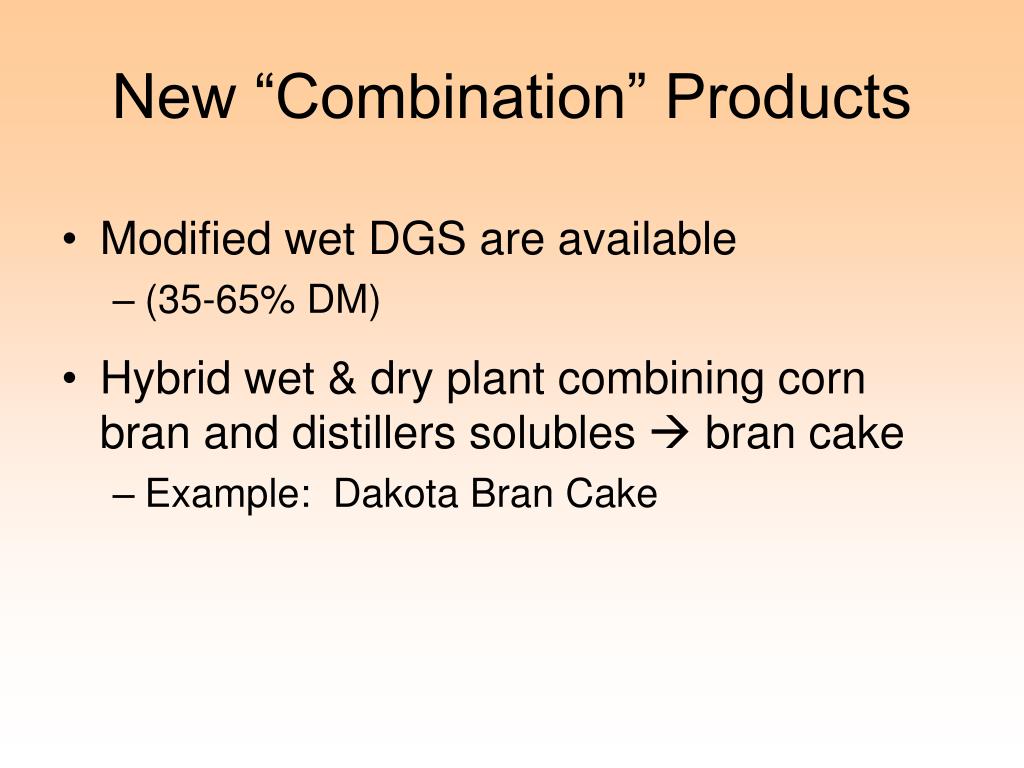 New “Combination” Products

• Modified wet DGS are available
– (35-65% DM)

• Hybrid wet & dry plant combining corn bran and distillers solubles → bran cake
– Example: Dakota Bran Cake